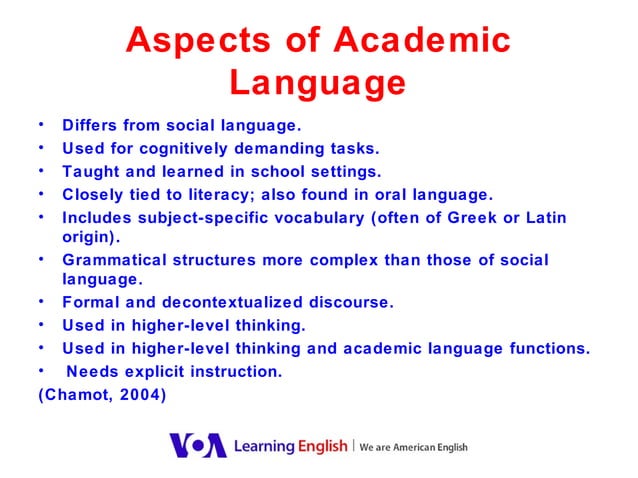 Aspects of Academic Language

• Differs from social language.
• Used for cognitively demanding tasks.
• Taught and learned in school settings.
• Closely tied to literacy; also found in oral language.
• Includes subject-specific vocabulary (often of Greek or Latin origin).
• Grammatical structures more complex than those of social language.
• Formal and decontextualized discourse.
• Used in higher-level thinking.
• Used in higher-level thinking and academic language functions.
• Needs explicit instruction.

(Chamot, 2004)

VOA Learning English | We are American English